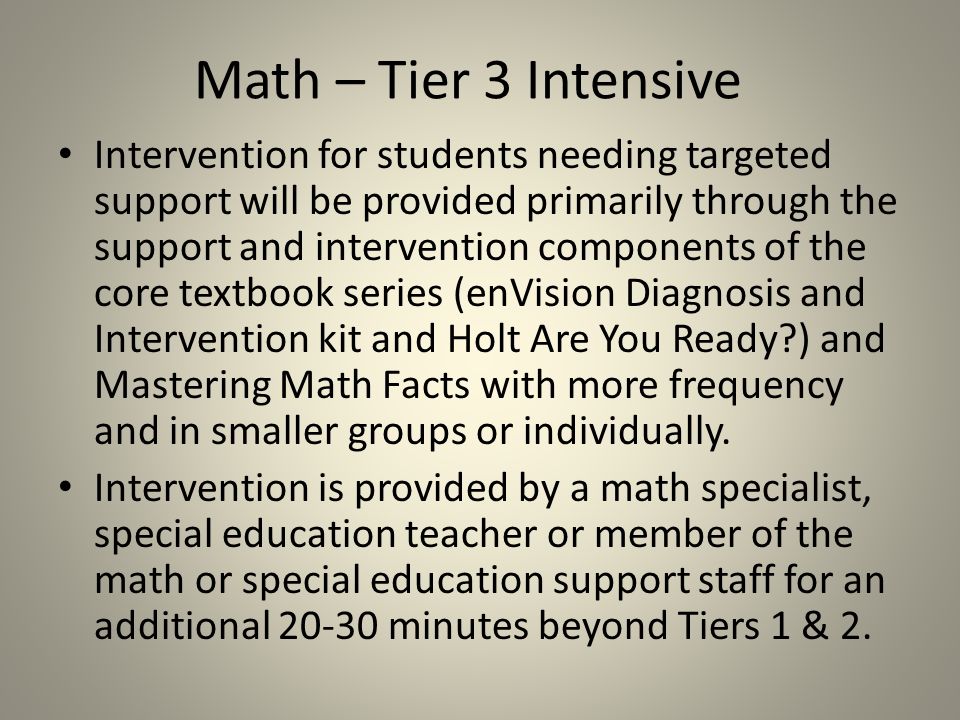 Math – Tier 3 Intensive

• Intervention for students needing targeted support will be provided primarily through the support and intervention components of the core textbook series (enVision Diagnosis and Intervention kit and Holt Are You Ready?) and Mastering Math Facts with more frequency and in smaller groups or individually.

• Intervention is provided by a math specialist, special education teacher or member of the math or special education support staff for an additional 20-30 minutes beyond Tiers 1 & 2.